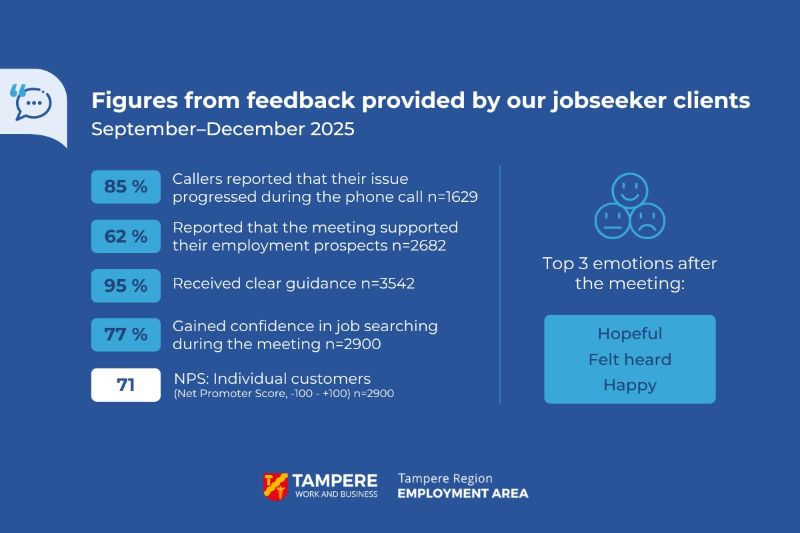 Figures from feedback provided by our jobseeker clients
September–December 2025

85 % Callers reported that their issue progressed during the phone call n=1629

62 % Reported that the meeting supported their employment prospects n=2682

95 % Received clear guidance n=3542

77 % Gained confidence in job searching during the meeting n=2900

71 NPS: Individual customers (Net Promoter Score, -100 - +100) n=2900

Top 3 emotions after the meeting:

Hopeful
Felt heard
Happy

TAMPERE WORK AND BUSINESS

Tampere Region EMPLOYMENT AREA